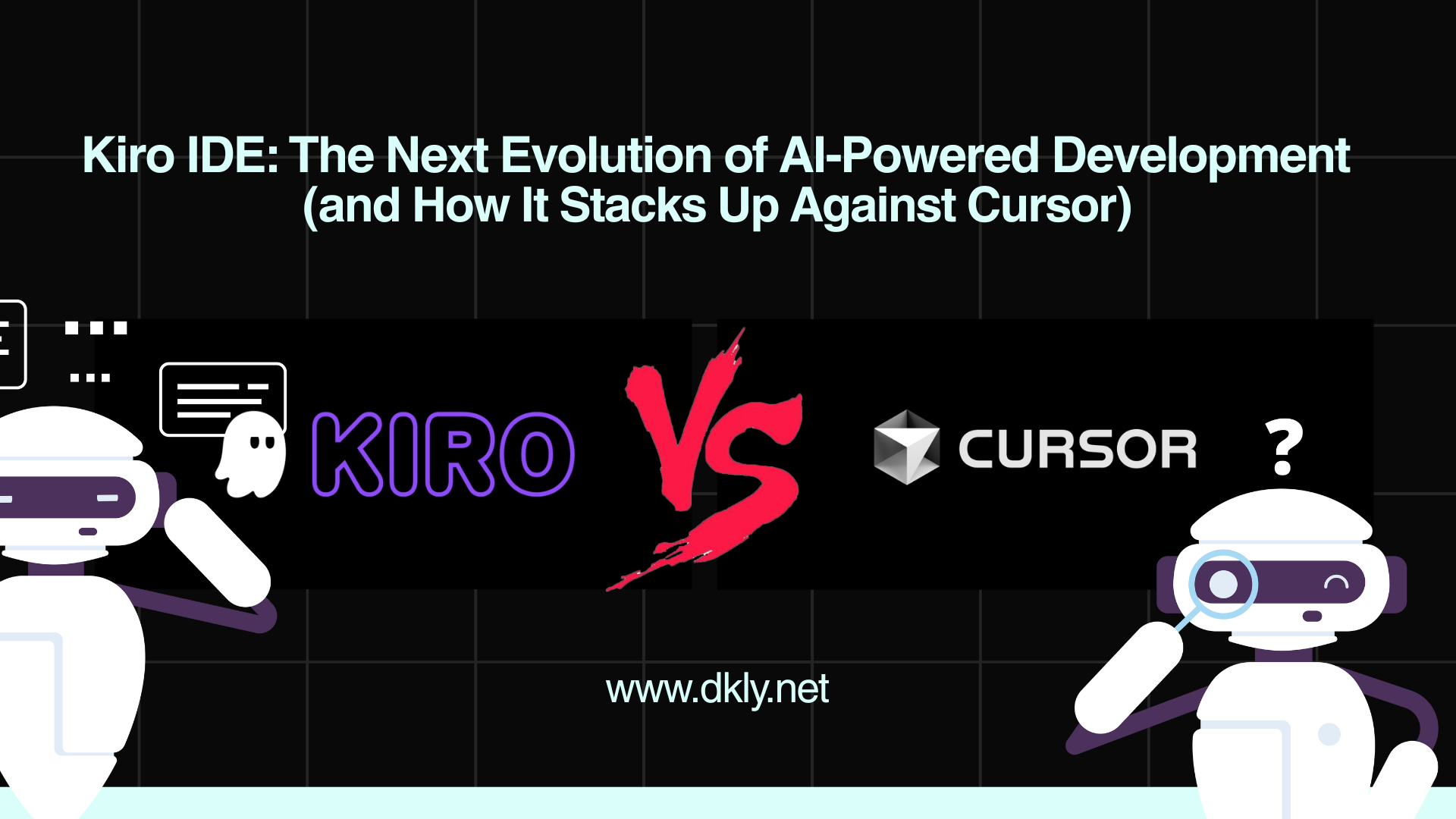 Kiro IDE: The Next Evolution of AI-Powered Development (and How It Stacks Up Against Cursor)

KIRO

VS

CURSOR

?

www.dkly.net